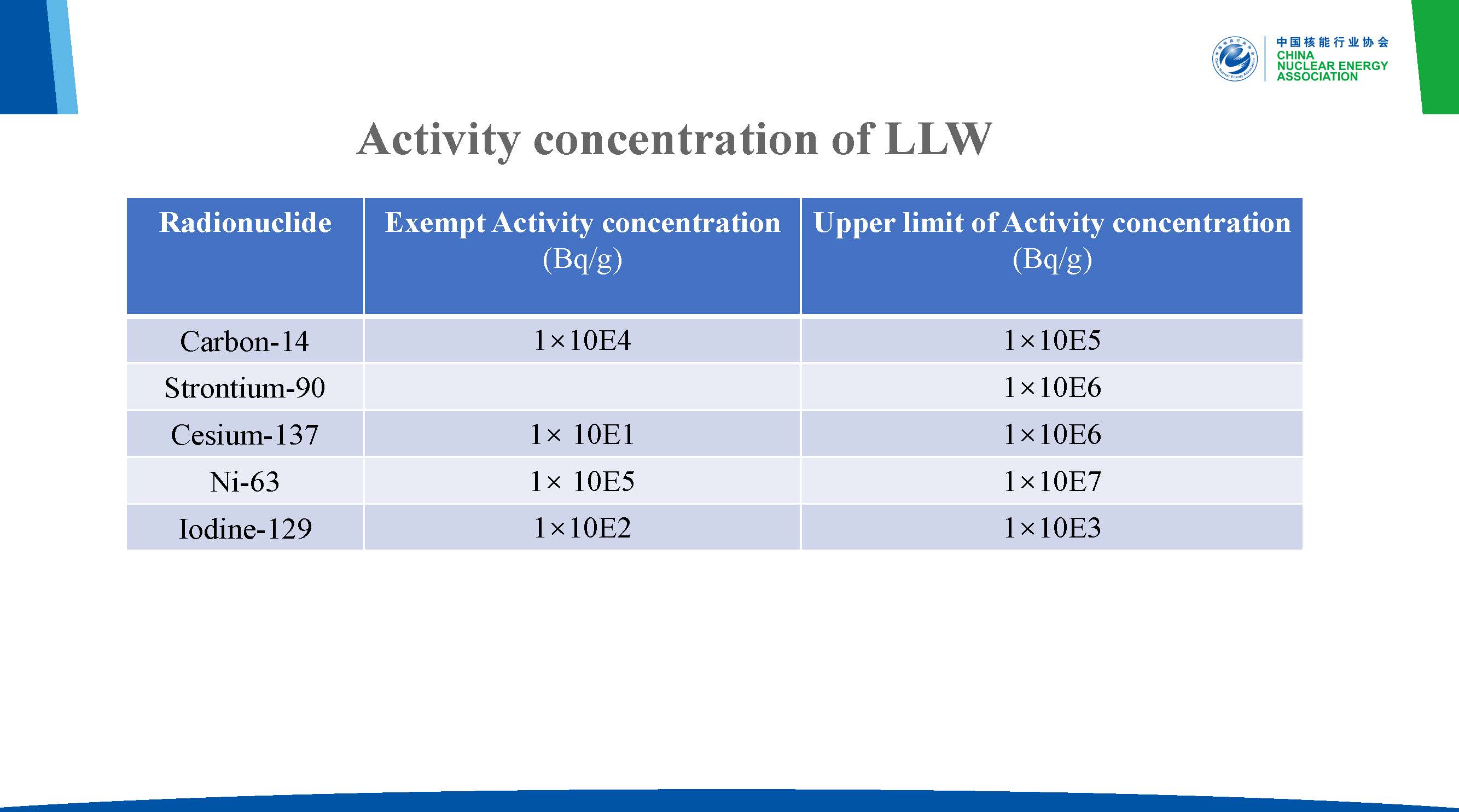 中国核能行业协会
CHINA
NUCLEAR ENERGY
ASSOCIATION

Activity concentration of LLW

| Radionuclide | Exempt Activity concentration (Bq/g) | Upper limit of Activity concentration (Bq/g) |
|---|---|---|
| Carbon-14 | 1×10E4 | 1×10E5 |
| Strontium-90 | | 1×10E6 |
| Cesium-137 | 1× 10E1 | 1×10E6 |
| Ni-63 | 1× 10E5 | 1×10E7 |
| Iodine-129 | 1×10E2 | 1×10E3 |